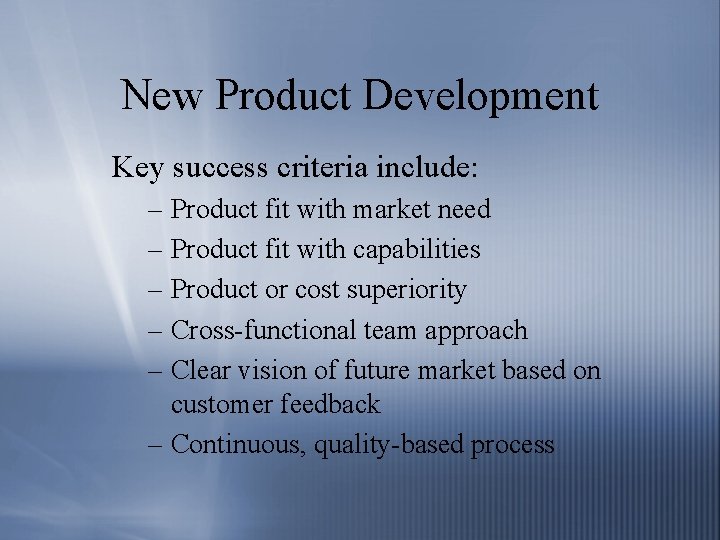 New Product Development

Key success criteria include:

– Product fit with market need
– Product fit with capabilities
– Product or cost superiority
– Cross-functional team approach
– Clear vision of future market based on customer feedback
– Continuous, quality-based process